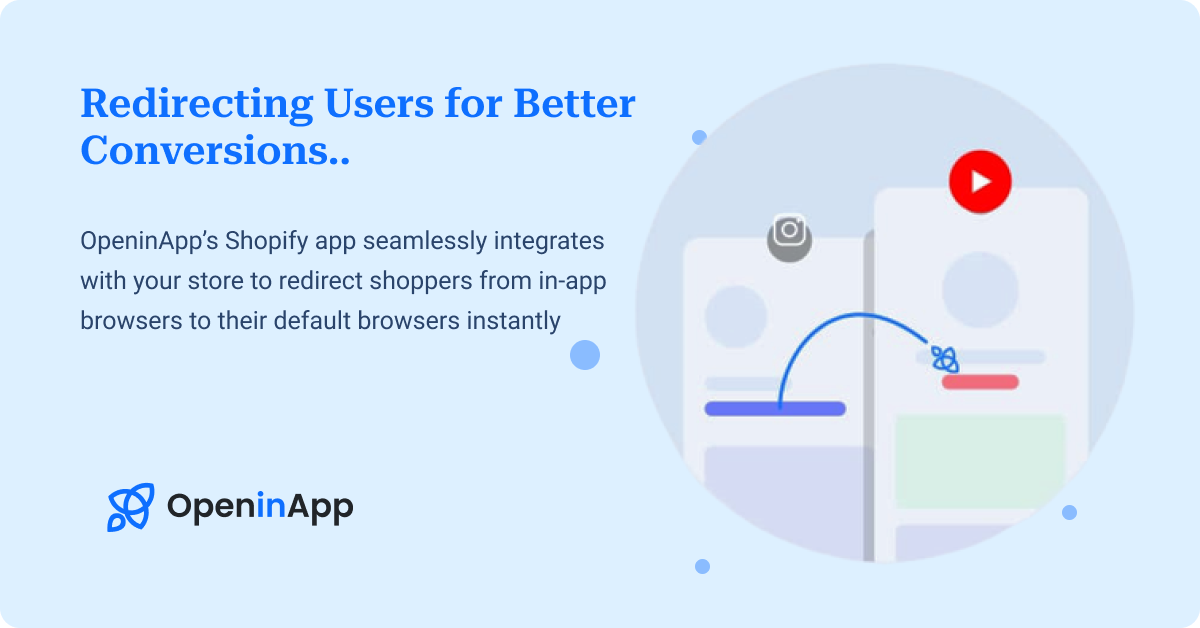 Redirecting Users for Better Conversions..

OpeninApp's Shopify app seamlessly integrates with your store to redirect shoppers from in-app browsers to their default browsers instantly

OpeninApp